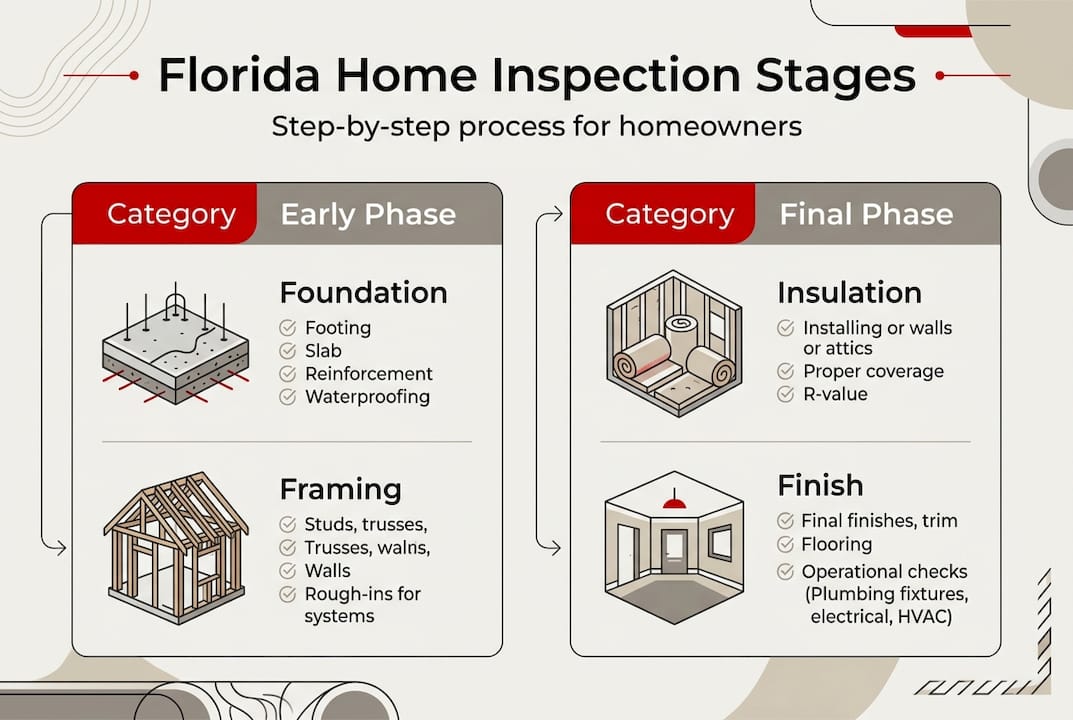 Florida Home Inspection Stages

Step-by-step process for homeowners

Category Early Phase

Foundation
Footing
Slab
Reinforcement
Waterproofing

Framing
Studs, trusses,
Trusses, walns,
Walls
Rough-ins for systems

Category Final Phase

Insulation
Installing or walls or attics
Proper coverage
R-value

Finish
Final finishes, trim
Flooring
Operational checks (Plumbing fixtures, electrical, HVAC)